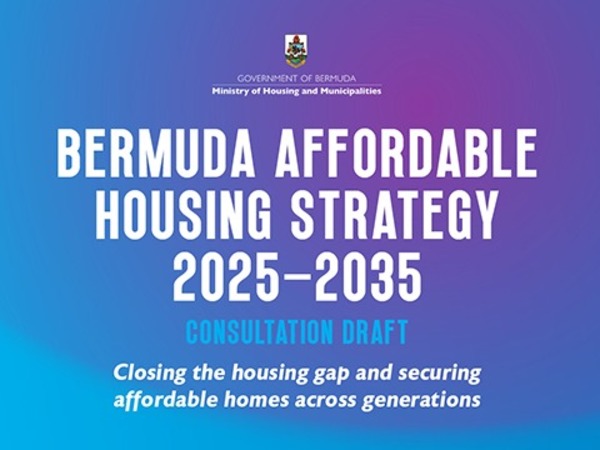 GOVERNMENT OF BERMUDA
Ministry of Housing and Municipalities

BERMUDA AFFORDABLE HOUSING STRATEGY 2025–2035

CONSULTATION DRAFT

Closing the housing gap and securing affordable homes across generations